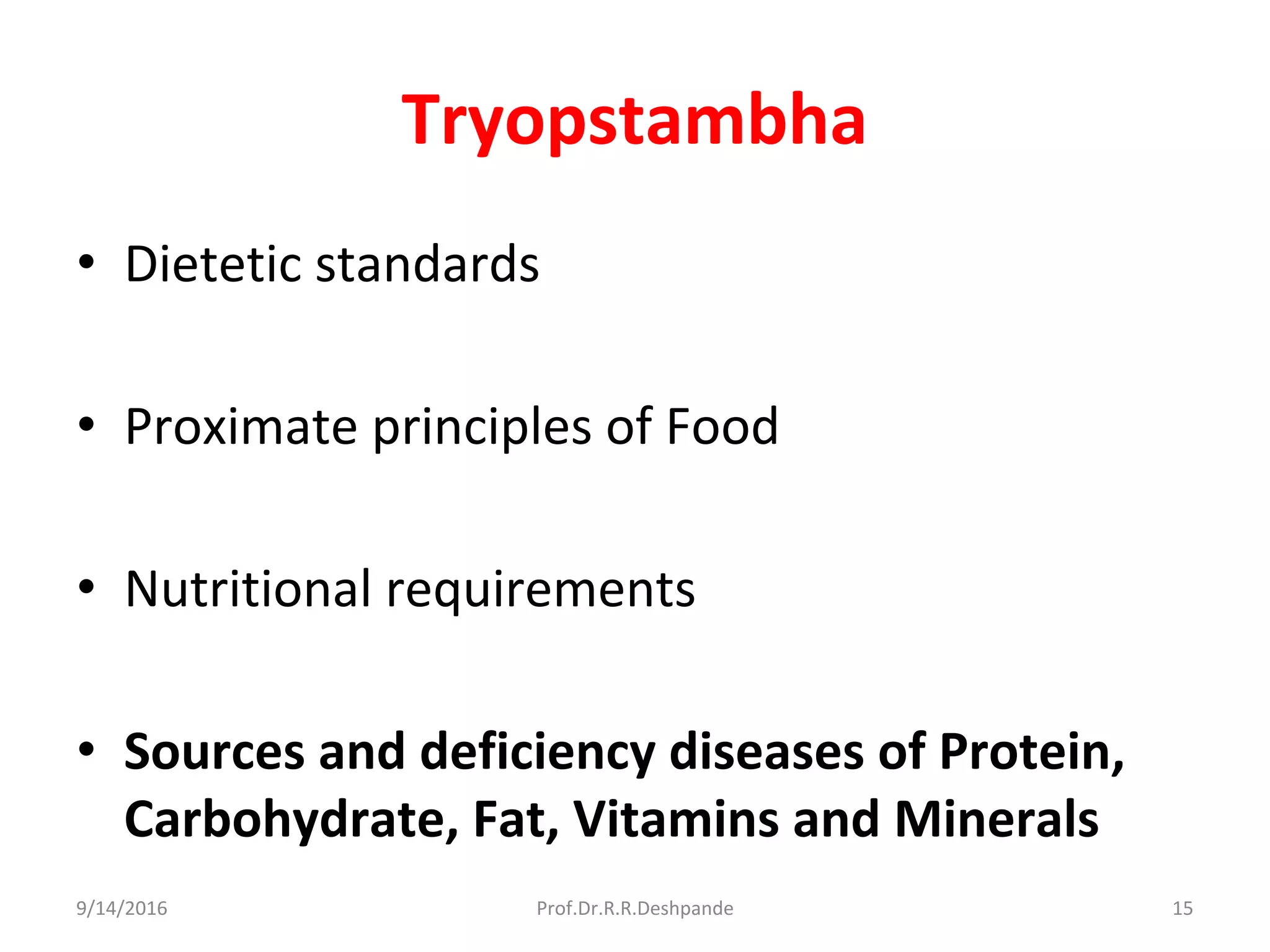 Tryopstambha

• Dietetic standards

• Proximate principles of Food

• Nutritional requirements

• Sources and deficiency diseases of Protein, Carbohydrate, Fat, Vitamins and Minerals

9/14/2016 Prof.Dr.R.R.Deshpande 15